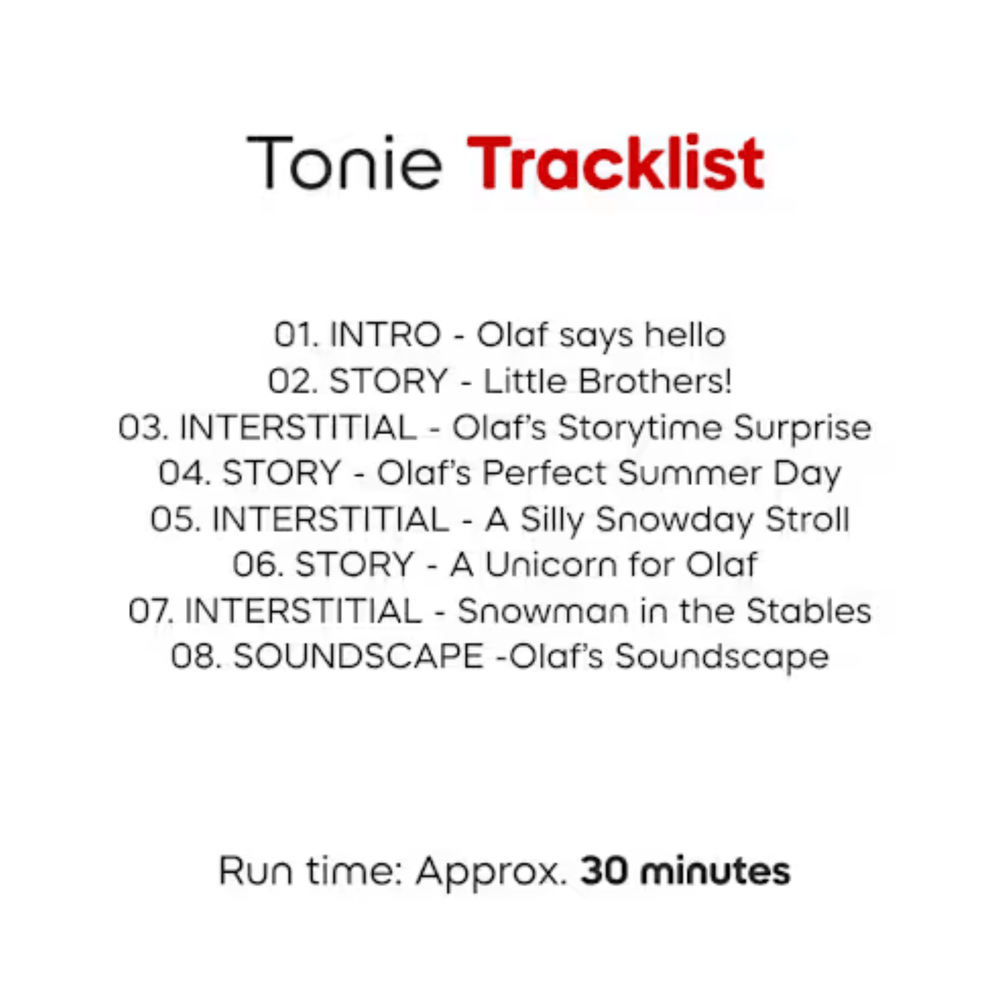 Tonie Tracklist

01. INTRO - Olaf says hello
02. STORY - Little Brothers!
03. INTERSTITIAL - Olaf's Storytime Surprise
04. STORY - Olaf's Perfect Summer Day
05. INTERSTITIAL - A Silly Snowday Stroll
06. STORY - A Unicorn for Olaf
07. INTERSTITIAL - Snowman in the Stables
08. SOUNDSCAPE -Olaf's Soundscape

Run time: Approx. 30 minutes